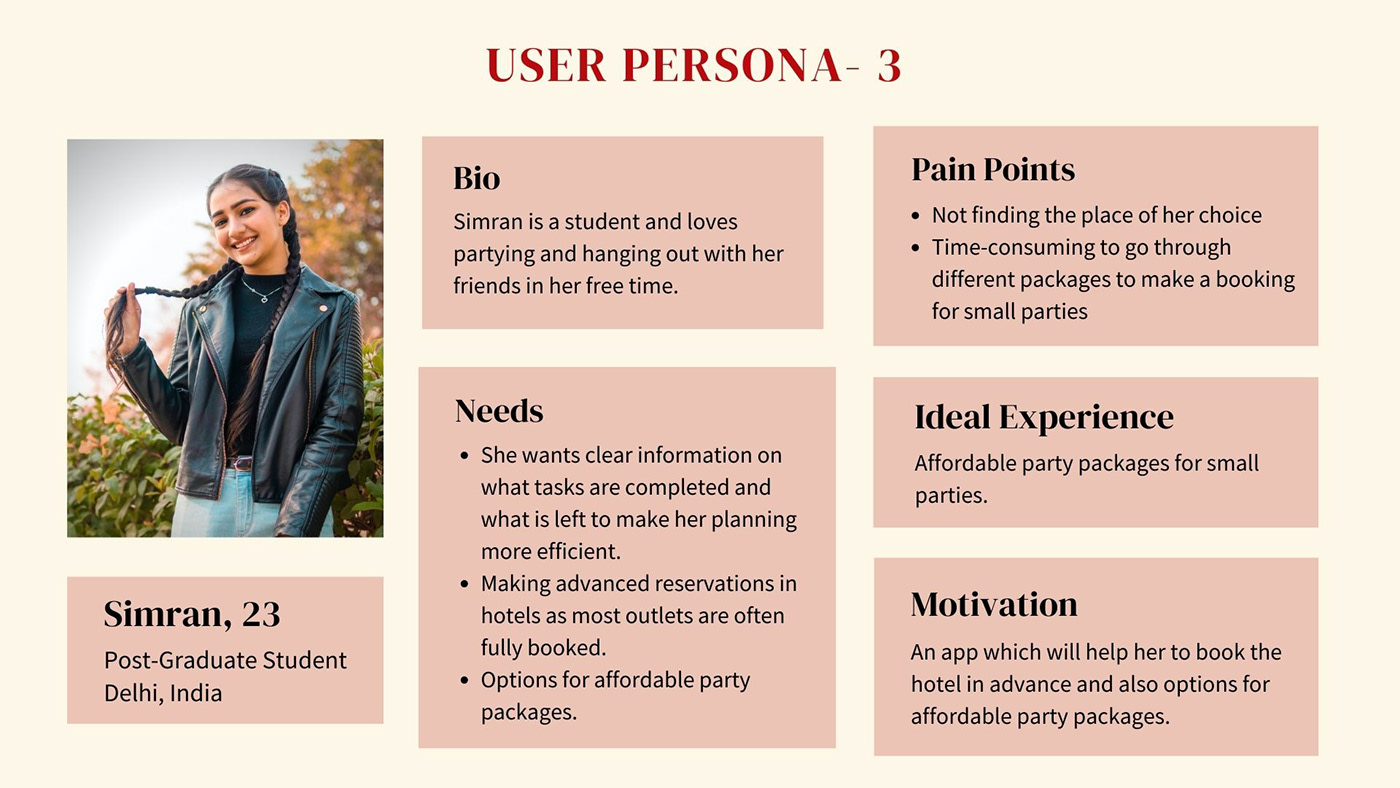 USER PERSONA- 3

Simran, 23
Post-Graduate Student
Delhi, India

Bio
Simran is a student and loves partying and hanging out with her friends in her free time.

Needs
- She wants clear information on what tasks are completed and what is left to make her planning more efficient.
- Making advanced reservations in hotels as most outlets are often fully booked.
- Options for affordable party packages.

Pain Points
- Not finding the place of her choice
- Time-consuming to go through different packages to make a booking for small parties

Ideal Experience
Affordable party packages for small parties.

Motivation
An app which will help her to book the hotel in advance and also options for affordable party packages.